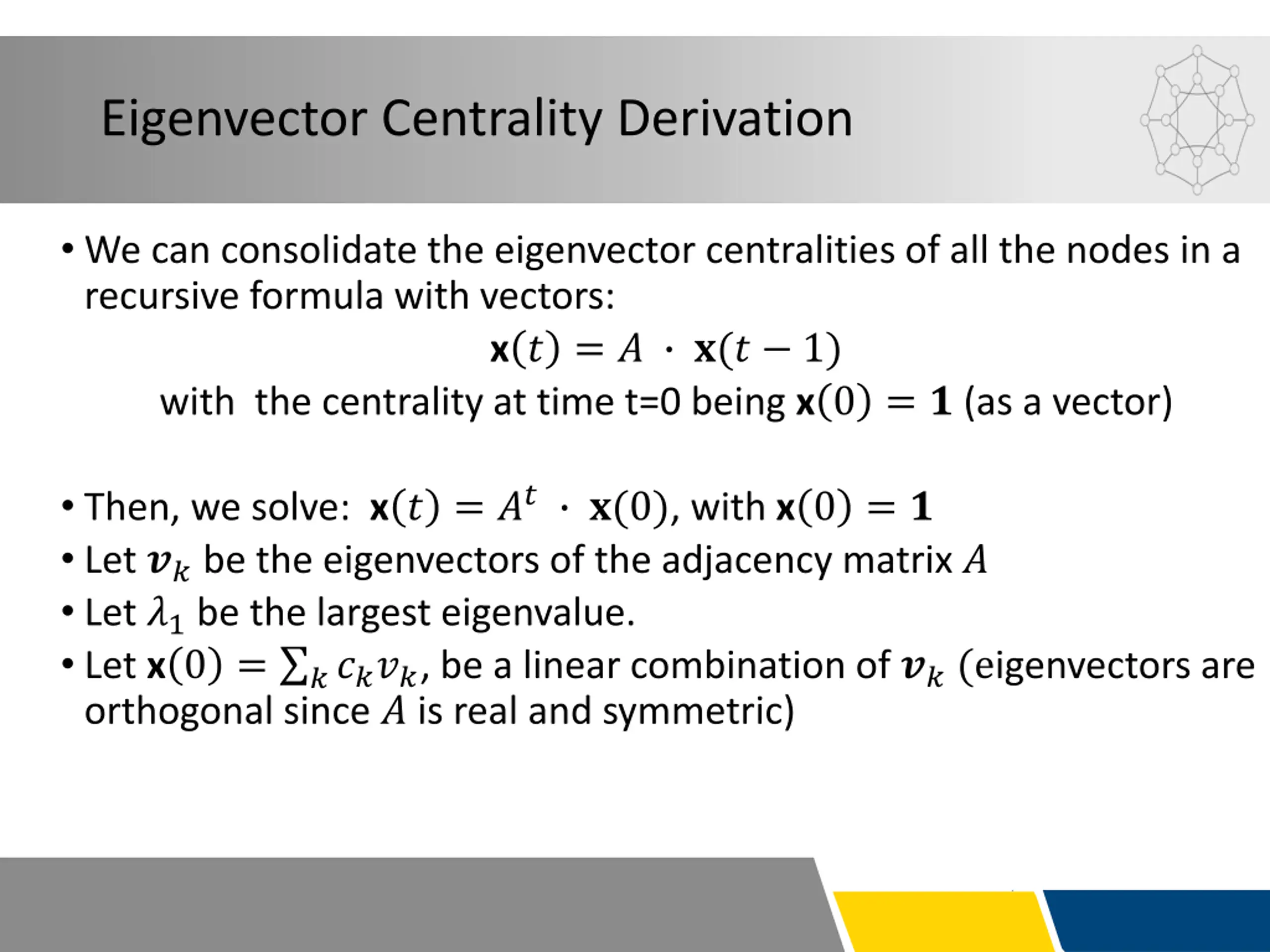 Eigenvector Centrality Derivation

• We can consolidate the eigenvector centralities of all the nodes in a recursive formula with vectors:

$\mathbf{x}(t) = A \cdot \mathbf{x}(t-1)$

with the centrality at time t=0 being $\mathbf{x}(0) = \mathbf{1}$ (as a vector)

• Then, we solve: $\mathbf{x}(t) = A^t \cdot \mathbf{x}(0)$, with $\mathbf{x}(0) = \mathbf{1}$

• Let $\boldsymbol{v}_k$ be the eigenvectors of the adjacency matrix $A$

• Let $\lambda_1$ be the largest eigenvalue.

• Let $\mathbf{x}(0) = \sum_k c_k v_k$, be a linear combination of $\boldsymbol{v}_k$ (eigenvectors are orthogonal since $A$ is real and symmetric)